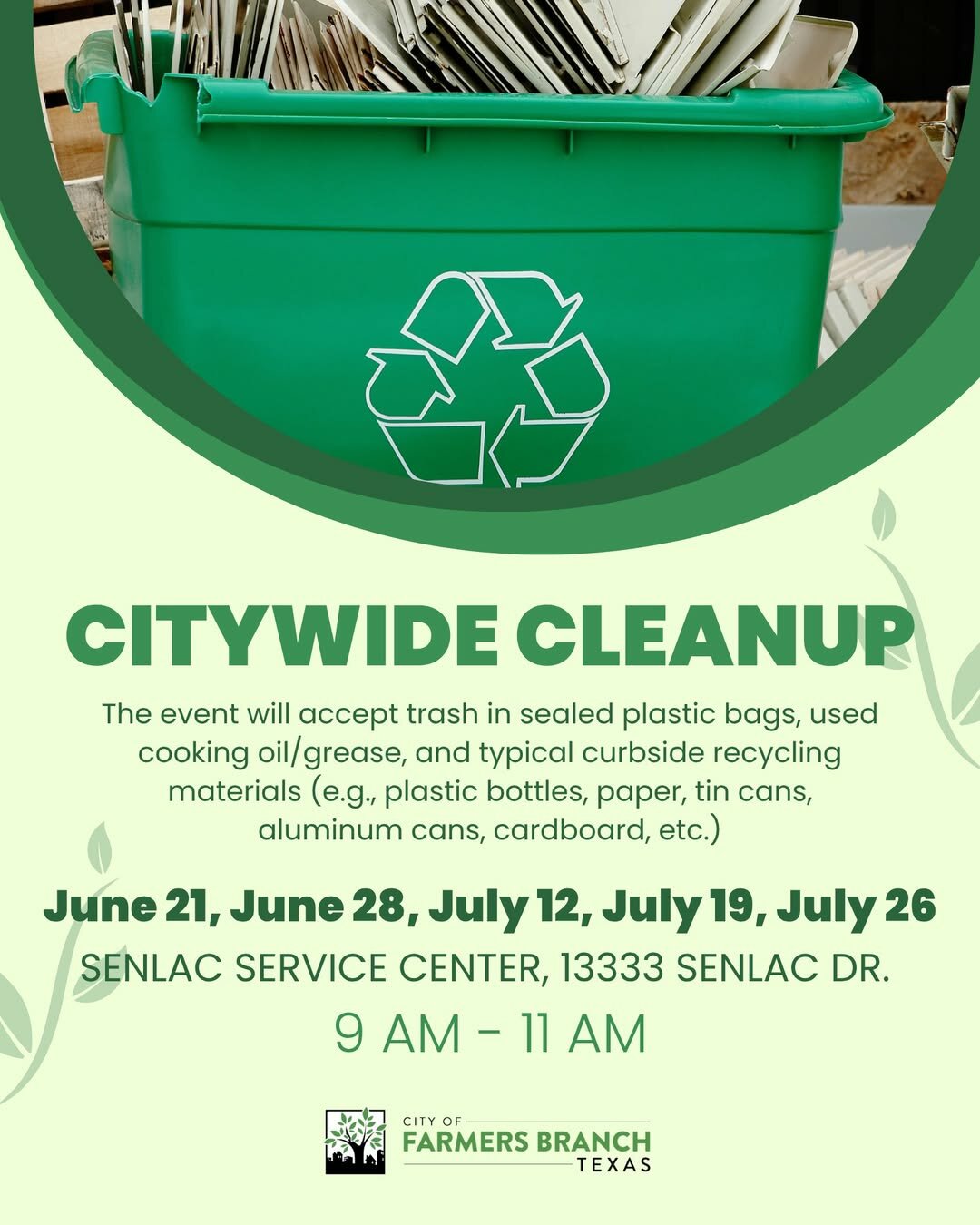 CITYWIDE CLEANUP

The event will accept trash in sealed plastic bags, used cooking oil/grease, and typical curbside recycling materials (e.g., plastic bottles, paper, tin cans, aluminum cans, cardboard, etc.)

June 21, June 28, July 12, July 19, July 26

SENLAC SERVICE CENTER, 13333 SENLAC DR.

9 AM - 11 AM

CITY OF
FARMERS BRANCH
TEXAS